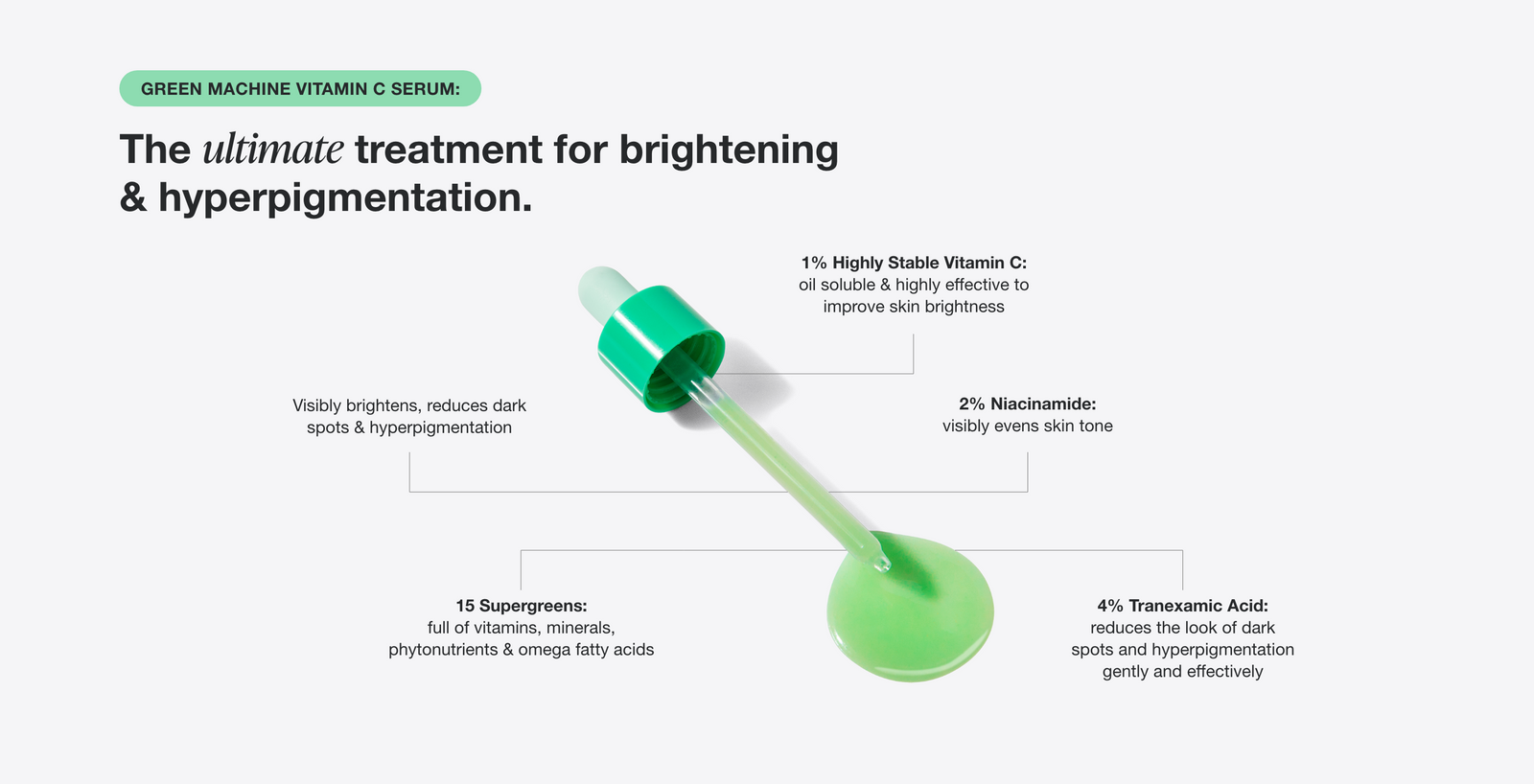 GREEN MACHINE VITAMIN C SERUM:

The ultimate treatment for brightening & hyperpigmentation.

1% Highly Stable Vitamin C: oil soluble & highly effective to improve skin brightness

Visibly brightens, reduces dark spots & hyperpigmentation

2% Niacinamide: visibly evens skin tone

15 Supergreens: full of vitamins, minerals, phytonutrients & omega fatty acids

4% Tranexamic Acid: reduces the look of dark spots and hyperpigmentation gently and effectively